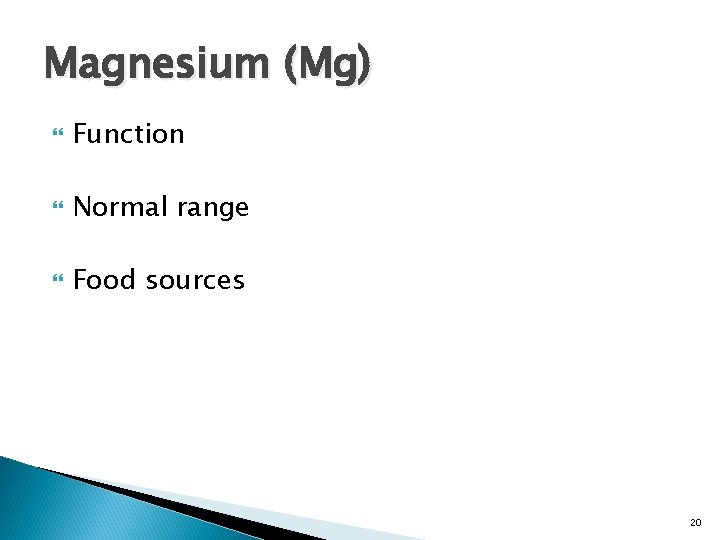 Magnesium (Mg)

Function

Normal range

Food sources

20